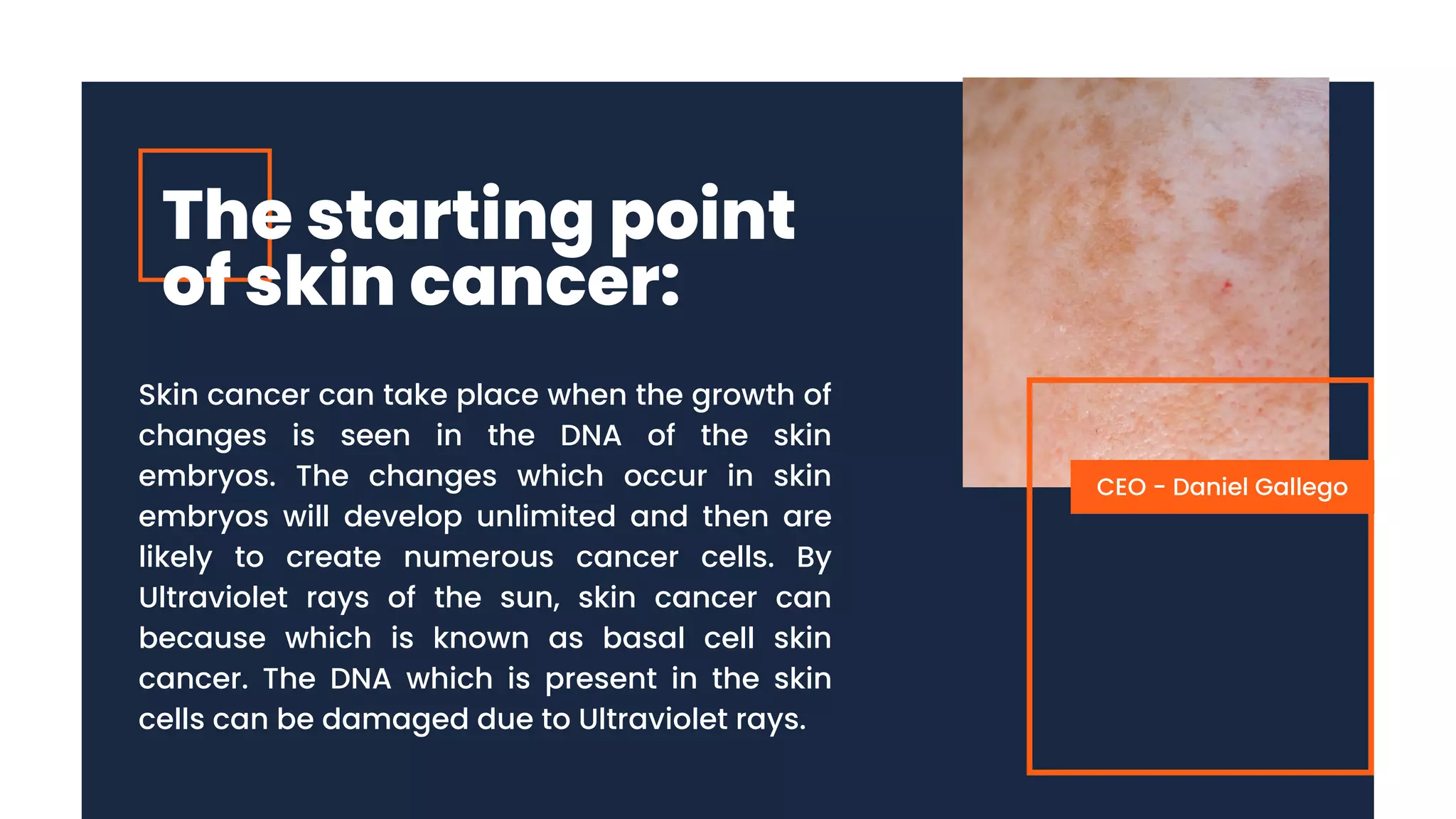 The starting point of skin cancer:

Skin cancer can take place when the growth of changes is seen in the DNA of the skin embryos. The changes which occur in skin embryos will develop unlimited and then are likely to create numerous cancer cells. By Ultraviolet rays of the sun, skin cancer can because which is known as basal cell skin cancer. The DNA which is present in the skin cells can be damaged due to Ultraviolet rays.

CEO - Daniel Gallego